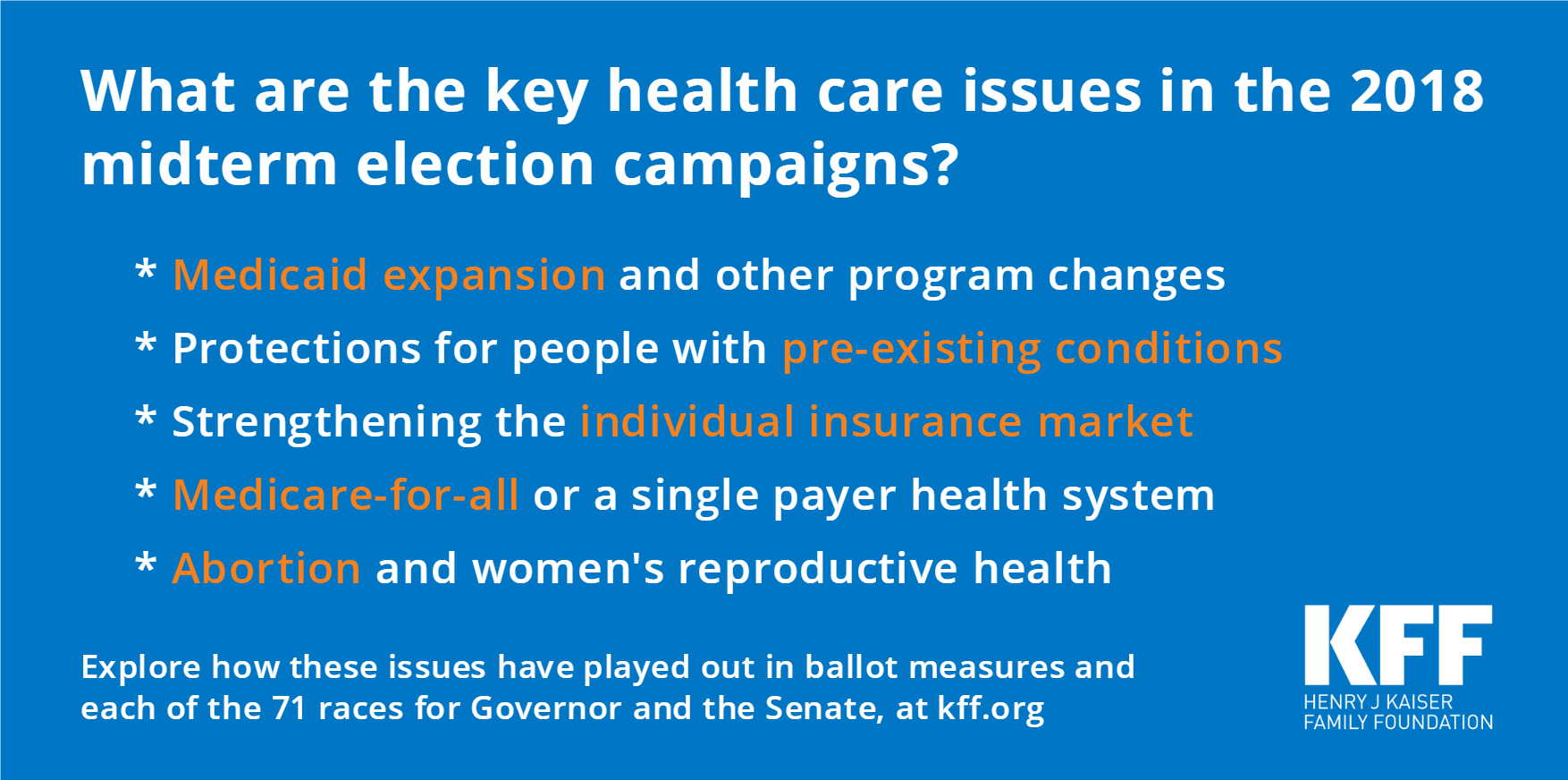 What are the key health care issues in the 2018 midterm election campaigns?

* Medicaid expansion and other program changes

* Protections for people with pre-existing conditions

* Strengthening the individual insurance market

* Medicare-for-all or a single payer health system

* Abortion and women's reproductive health

Explore how these issues have played out in ballot measures and each of the 71 races for Governor and the Senate, at kff.org

KFF
HENRY J KAISER
FAMILY FOUNDATION